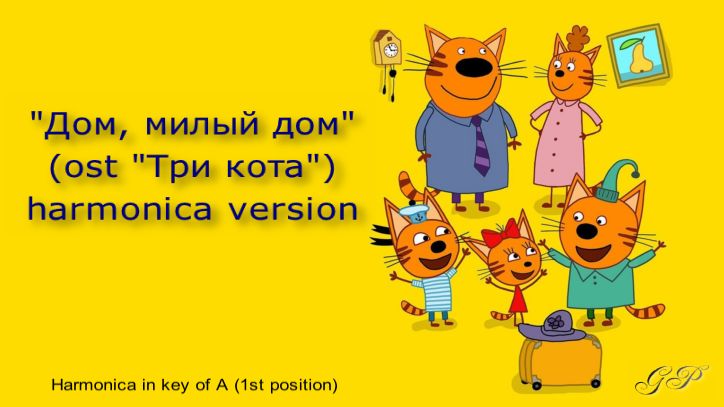 "Дом, милый дом"
(ost "Три кота")
harmonica version

Harmonica in key of A (1st position)

GP